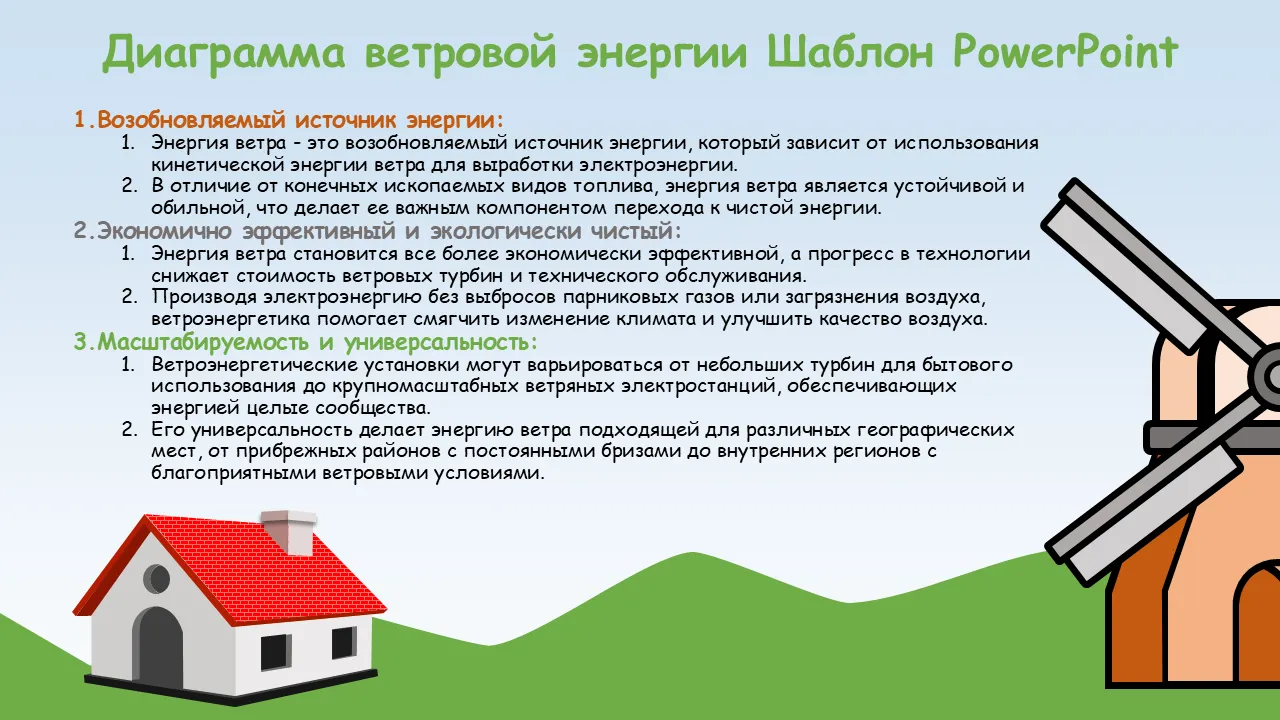 Диаграмма ветровой энергии Шаблон PowerPoint

1.Возобновляемый источник энергии:
1. Энергия ветра - это возобновляемый источник энергии, который зависит от использования кинетической энергии ветра для выработки электроэнергии.
2. В отличие от конечных ископаемых видов топлива, энергия ветра является устойчивой и обильной, что делает ее важным компонентом перехода к чистой энергии.

2.Экономично эффективный и экологически чистый:
1. Энергия ветра становится все более экономически эффективной, а прогресс в технологии снижает стоимость ветровых турбин и технического обслуживания.
2. Производя электроэнергию без выбросов парниковых газов или загрязнения воздуха, ветроэнергетика помогает смягчить изменение климата и улучшить качество воздуха.

3.Масштабируемость и универсальность:
1. Ветроэнергетические установки могут варьироваться от небольших турбин для бытового использования до крупномасштабных ветряных электростанций, обеспечивающих энергией целые сообщества.
2. Его универсальность делает энергию ветра подходящей для различных географических мест, от прибрежных районов с постоянными бризами до внутренних регионов с благоприятными ветровыми условиями.